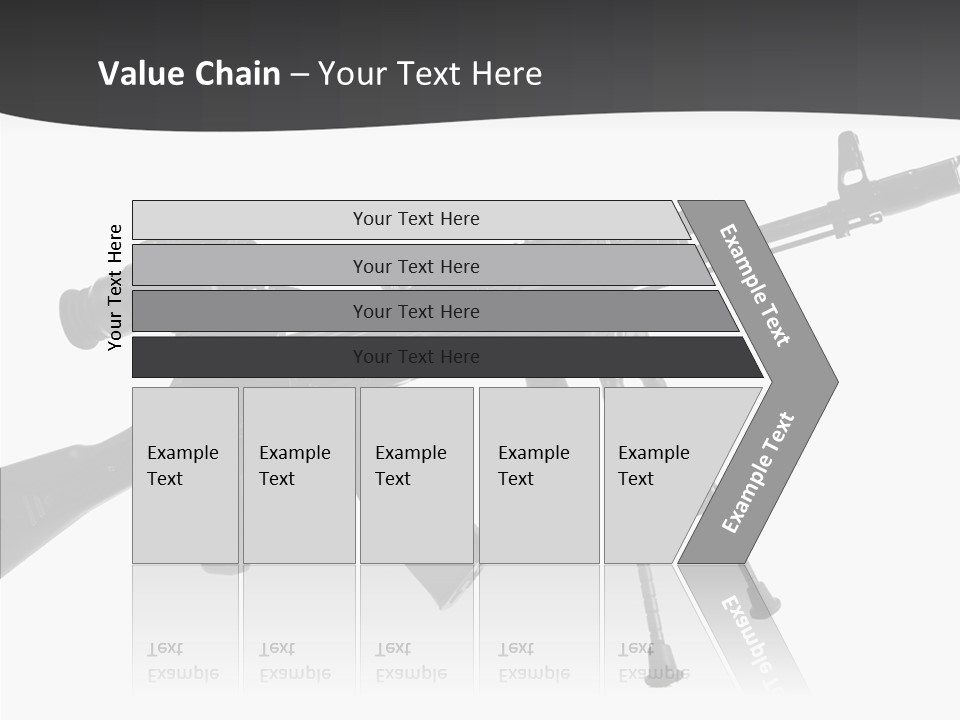 Value Chain – Your Text Here

Your Text Here

Your Text Here

Your Text Here

Your Text Here

Your Text Here

Example Text

Example Text

Example Text

Example Text

Example Text

Example Text

Example Text